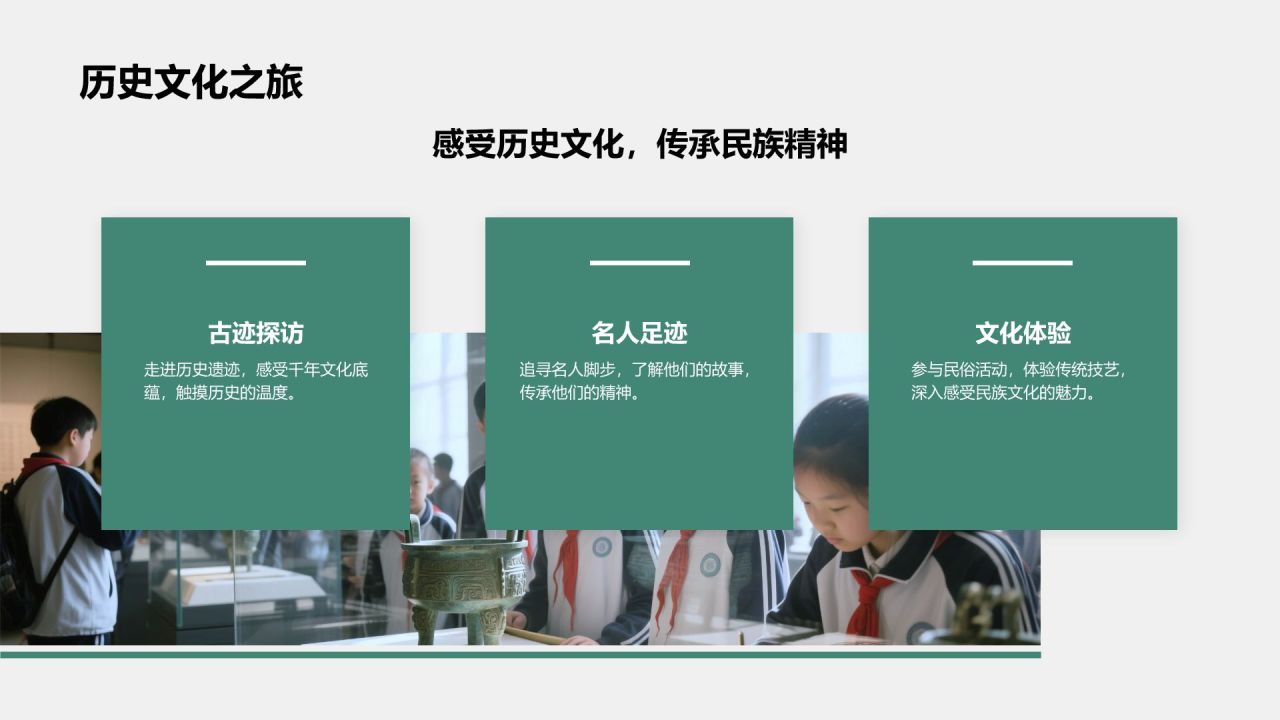 历史文化之旅

感受历史文化，传承民族精神

古迹探访

走进历史遗迹，感受千年文化底蕴，触摸历史的温度。

名人足迹

追寻名人脚步，了解他们的故事，传承他们的精神。

文化体验

参与民俗活动，体验传统技艺，深入感受民族文化的魅力。